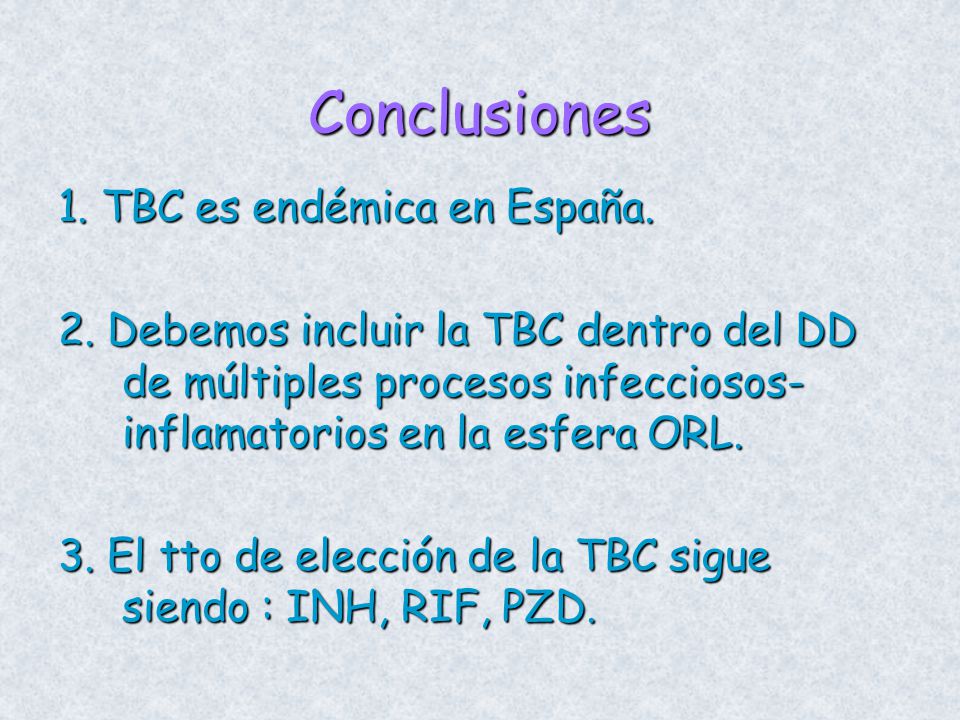 Conclusiones

1. TBC es endémica en España.

2. Debemos incluir la TBC dentro del DD de múltiples procesos infecciosos-inflamatorios en la esfera ORL.

3. El tto de elección de la TBC sigue siendo : INH, RIF, PZD.